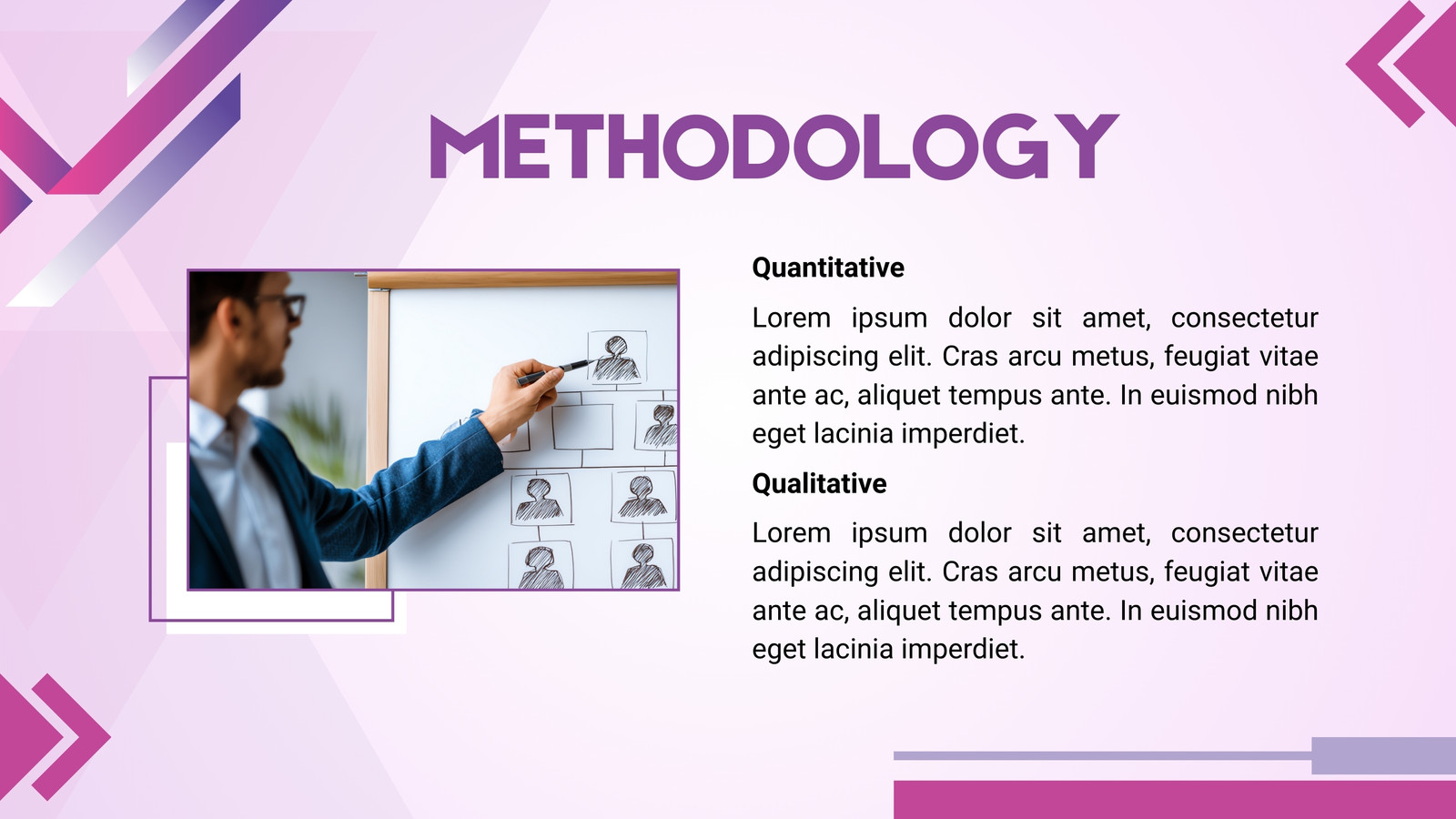 METHODOLOGY

Quantitative

Lorem ipsum dolor sit amet, consectetur adipiscing elit. Cras arcu metus, feugiat vitae ante ac, aliquet tempus ante. In euismod nibh eget lacinia imperdiet.

Qualitative

Lorem ipsum dolor sit amet, consectetur adipiscing elit. Cras arcu metus, feugiat vitae ante ac, aliquet tempus ante. In euismod nibh eget lacinia imperdiet.